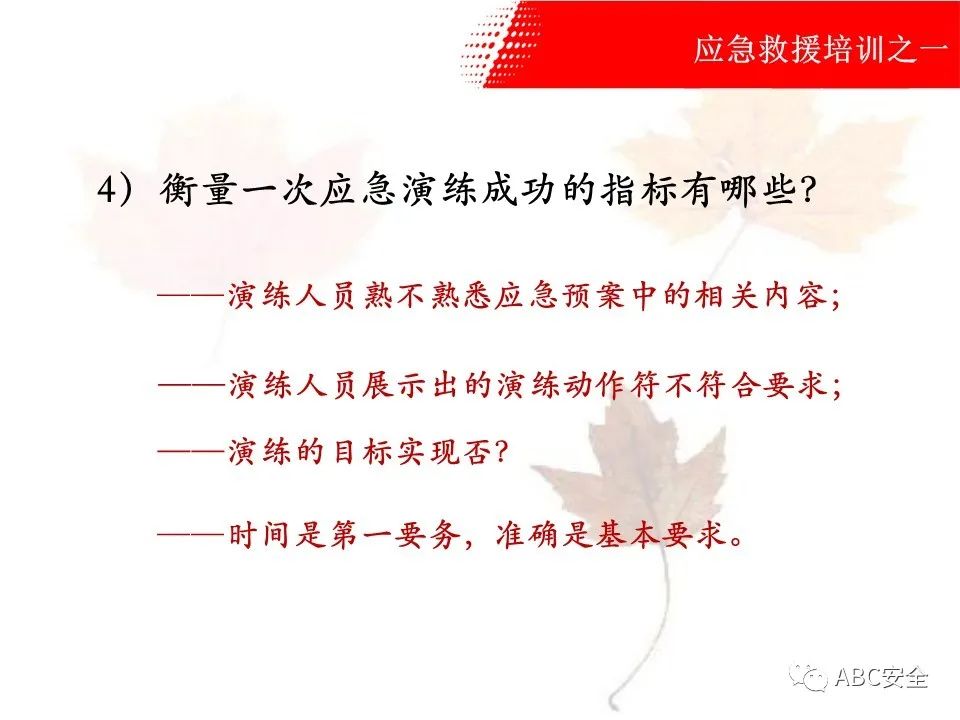 应急救援培训之一

4）衡量一次应急演练成功的指标有哪些?

——演练人员熟不熟悉应急预案中的相关内容;

——演练人员展示出的演练动作符不符合要求;

——演练的目标实现否?

——时间是第一要务，准确是基本要求。

ABC安全